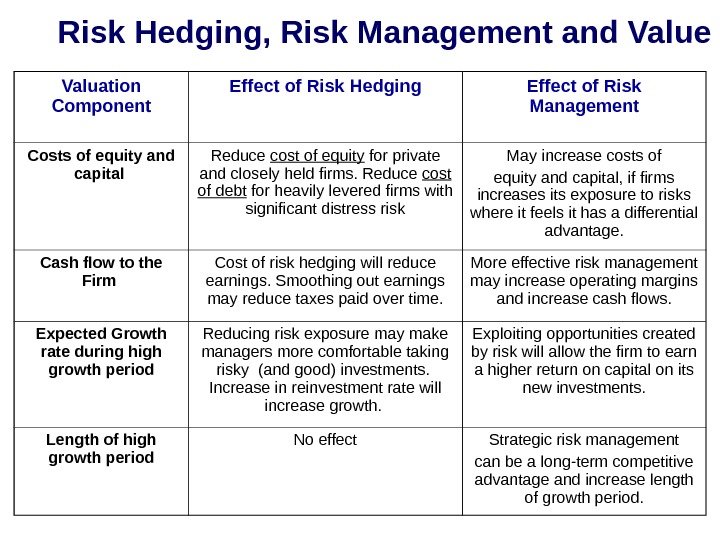 Risk Hedging, Risk Management and Value

| Valuation Component | Effect of Risk Hedging | Effect of Risk Management |
|---|---|---|
| Costs of equity and capital | Reduce cost of equity for private and closely held firms. Reduce cost of debt for heavily levered firms with significant distress risk | May increase costs of equity and capital, if firms increases its exposure to risks where it feels it has a differential advantage. |
| Cash flow to the Firm | Cost of risk hedging will reduce earnings. Smoothing out earnings may reduce taxes paid over time. | More effective risk management may increase operating margins and increase cash flows. |
| Expected Growth rate during high growth period | Reducing risk exposure may make managers more comfortable taking risky (and good) investments. Increase in reinvestment rate will increase growth. | Exploiting opportunities created by risk will allow the firm to earn a higher return on capital on its new investments. |
| Length of high growth period | No effect | Strategic risk management can be a long-term competitive advantage and increase length of growth period. |